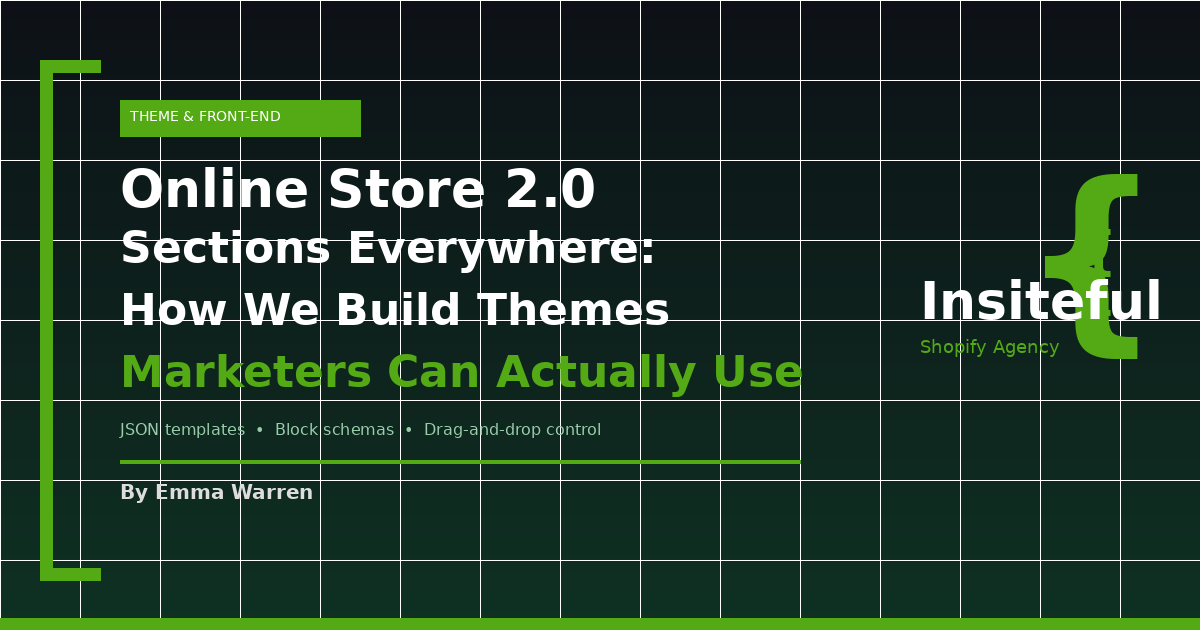 THEME & FRONT-END

Online Store 2.0 Sections Everywhere: How We Build Themes Marketers Can Actually Use

JSON templates • Block schemas • Drag-and-drop control

By Emma Warren

{

Insiteful

Shopify Agency